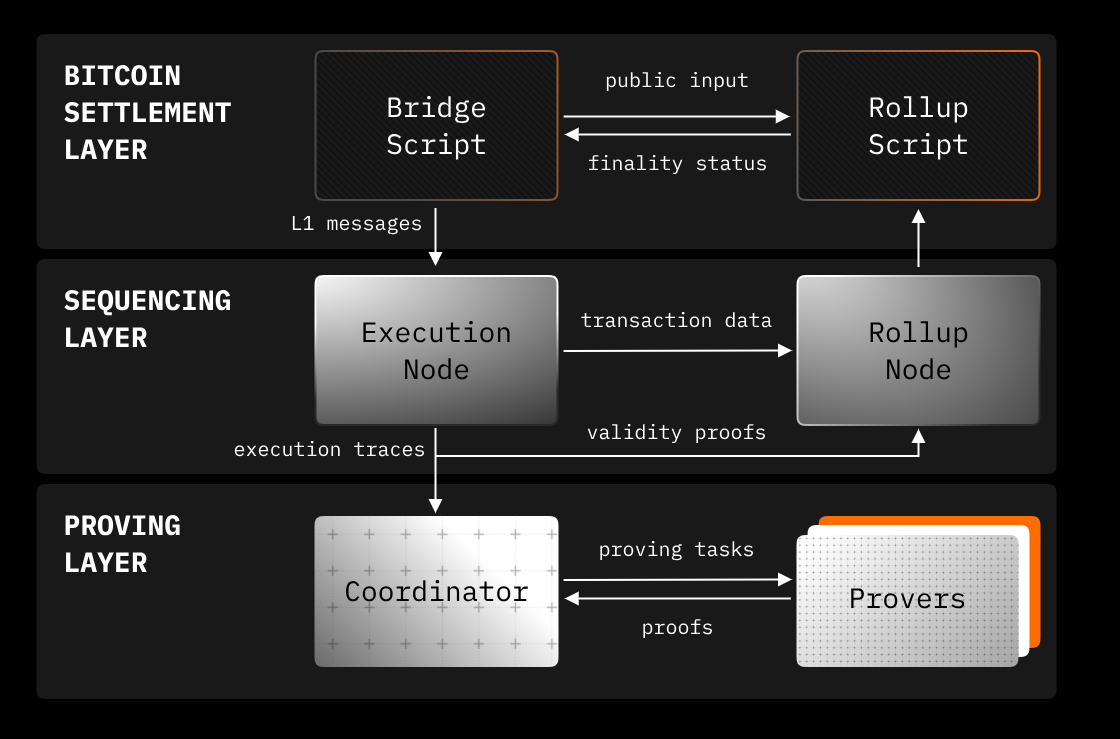 BITCOIN SETTLEMENT LAYER

Bridge Script

public input

finality status

Rollup Script

L1 messages

SEQUENCING LAYER

Execution Node

transaction data

Rollup Node

execution traces

validity proofs

PROVING LAYER

Coordinator

proving tasks

proofs

Provers